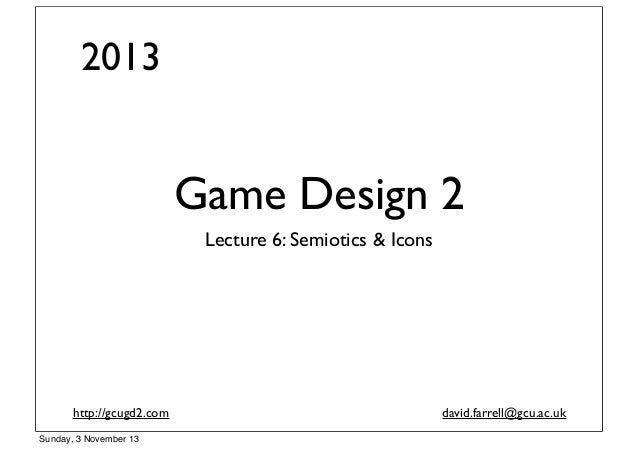 2013

Game Design 2

Lecture 6: Semiotics & Icons

http://gcugd2.com

david.farrell@gcu.ac.uk

Sunday, 3 November 13